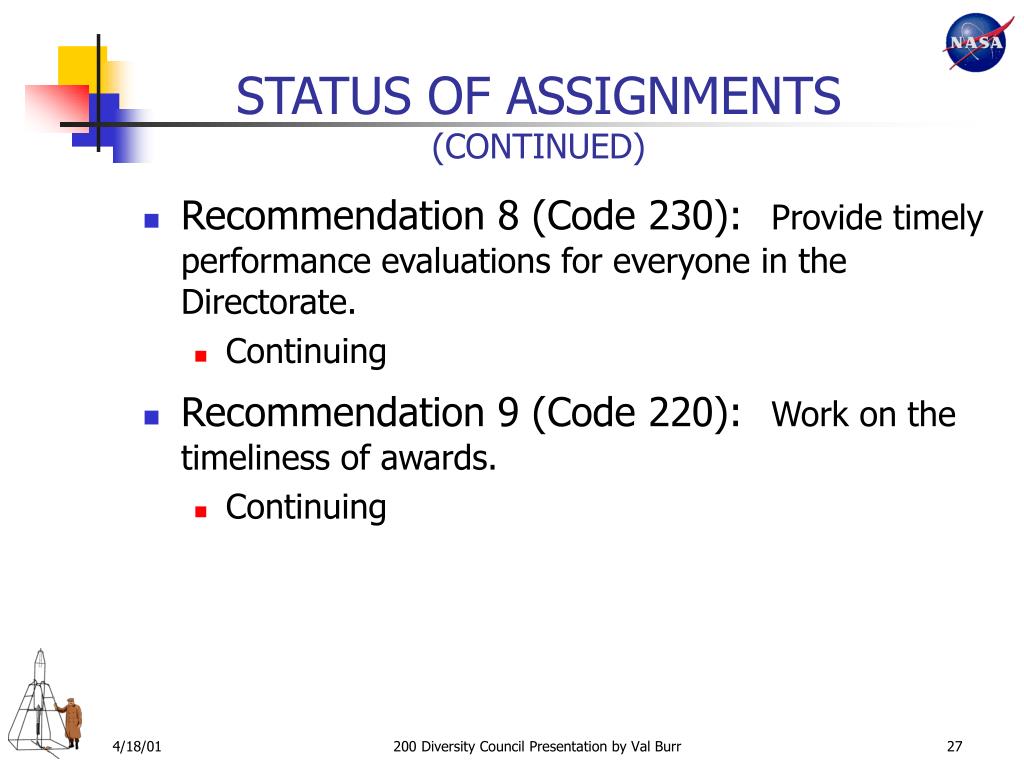 NASA

STATUS OF ASSIGNMENTS
(CONTINUED)

Recommendation 8 (Code 230): Provide timely performance evaluations for everyone in the Directorate.

Continuing

Recommendation 9 (Code 220): Work on the timeliness of awards.

Continuing

4/18/01

200 Diversity Council Presentation by Val Burr

27